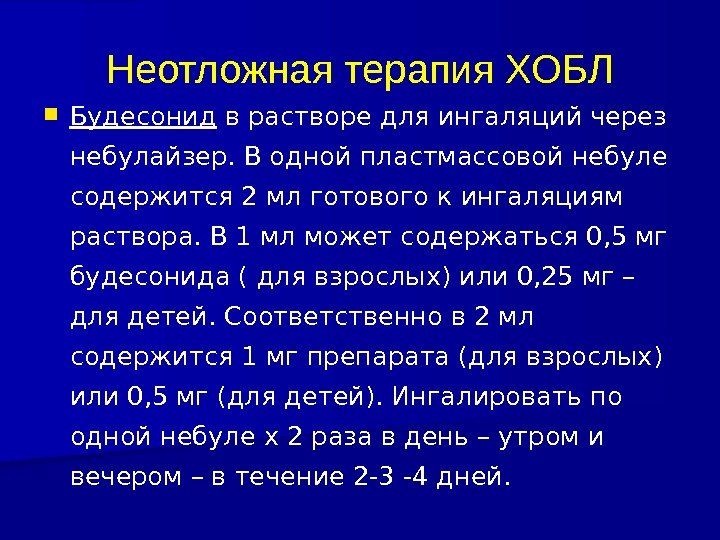 Неотложная терапия ХОБЛ

Будесонид в растворе для ингаляций через небулайзер. В одной пластмассовой небуле содержится 2 мл готового к ингаляциям раствора. В 1 мл может содержаться 0,5 мг будесонида ( для взрослых) или 0,25 мг – для детей. Соответственно в 2 мл содержится 1 мг препарата (для взрослых) или 0,5 мг (для детей). Ингалировать по одной небуле х 2 раза в день – утром и вечером – в течение 2-3 -4 дней.